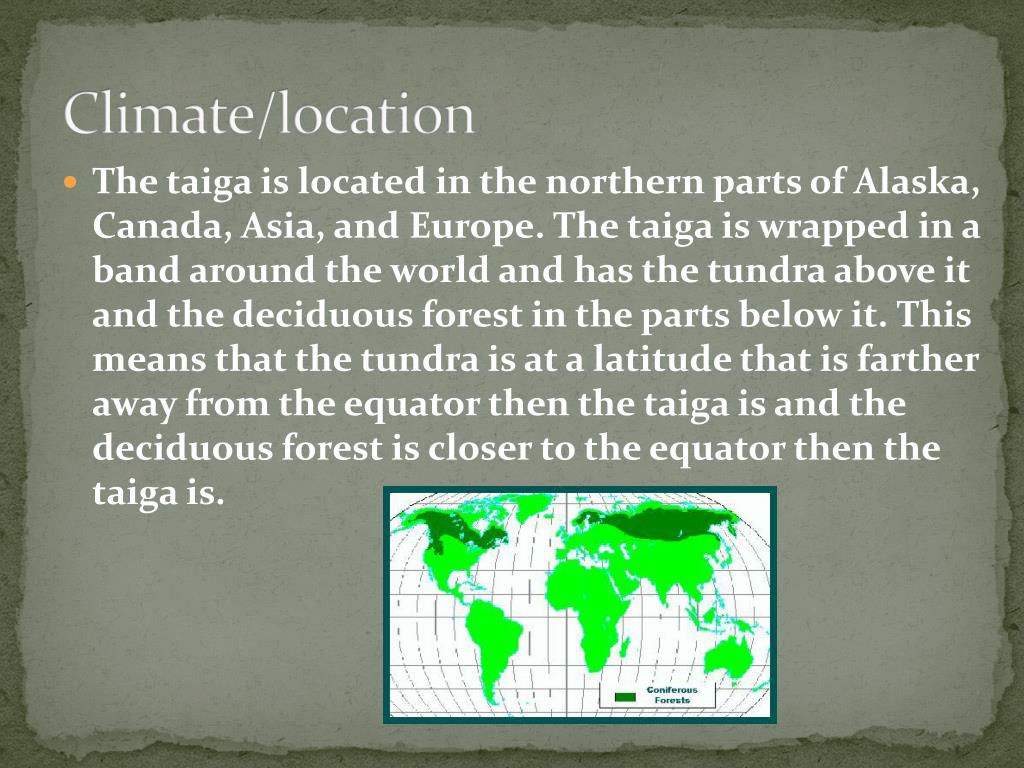 Climate/location

The taiga is located in the northern parts of Alaska, Canada, Asia, and Europe. The taiga is wrapped in a band around the world and has the tundra above it and the deciduous forest in the parts below it. This means that the tundra is at a latitude that is farther away from the equator then the taiga is and the deciduous forest is closer to the equator then the taiga is.

Coniferous Forests